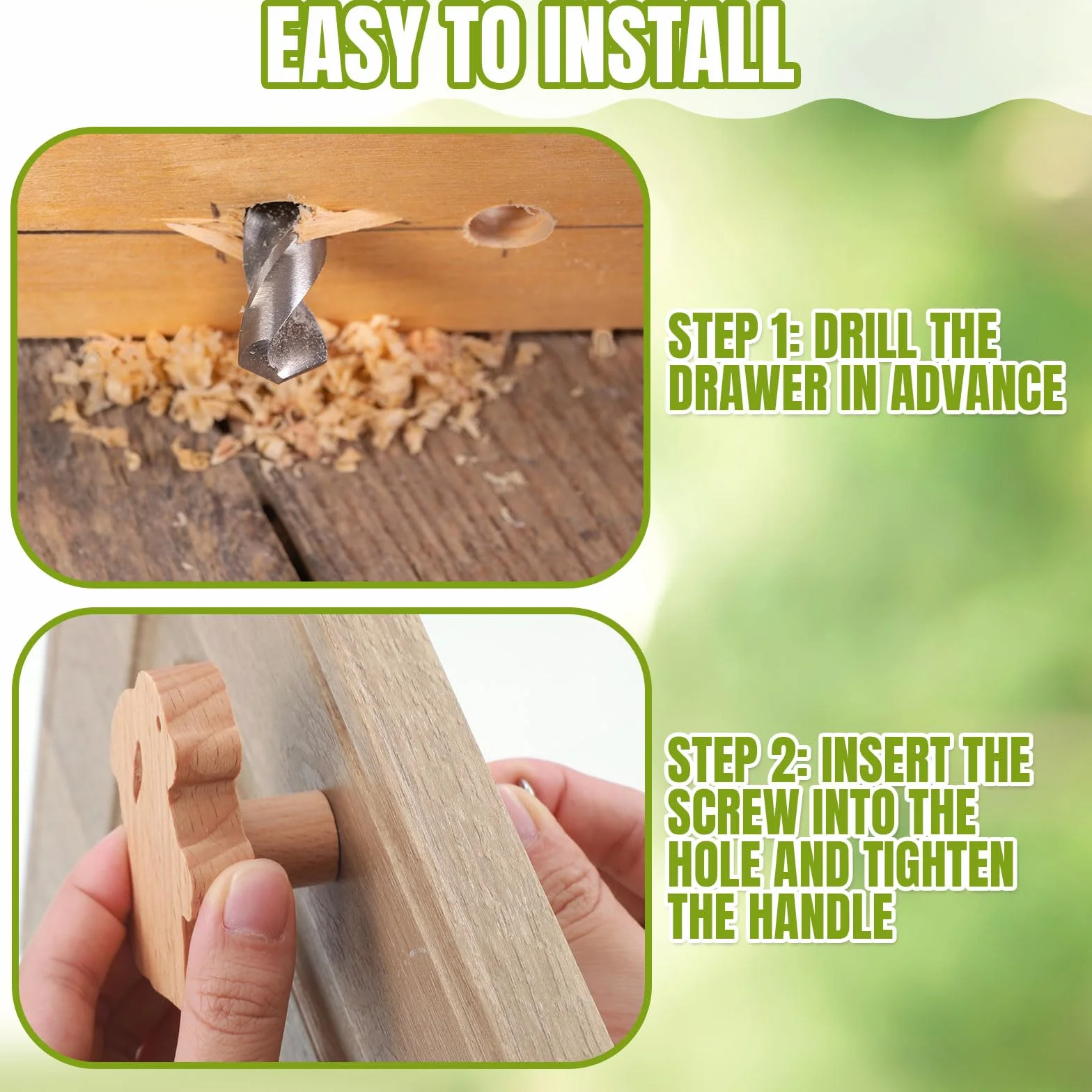 EASY TO INSTALL

STEP 1: DRILL THE DRAWER IN ADVANCE

STEP 2: INSERT THE SCREW INTO THE HOLE AND TIGHTEN THE HANDLE